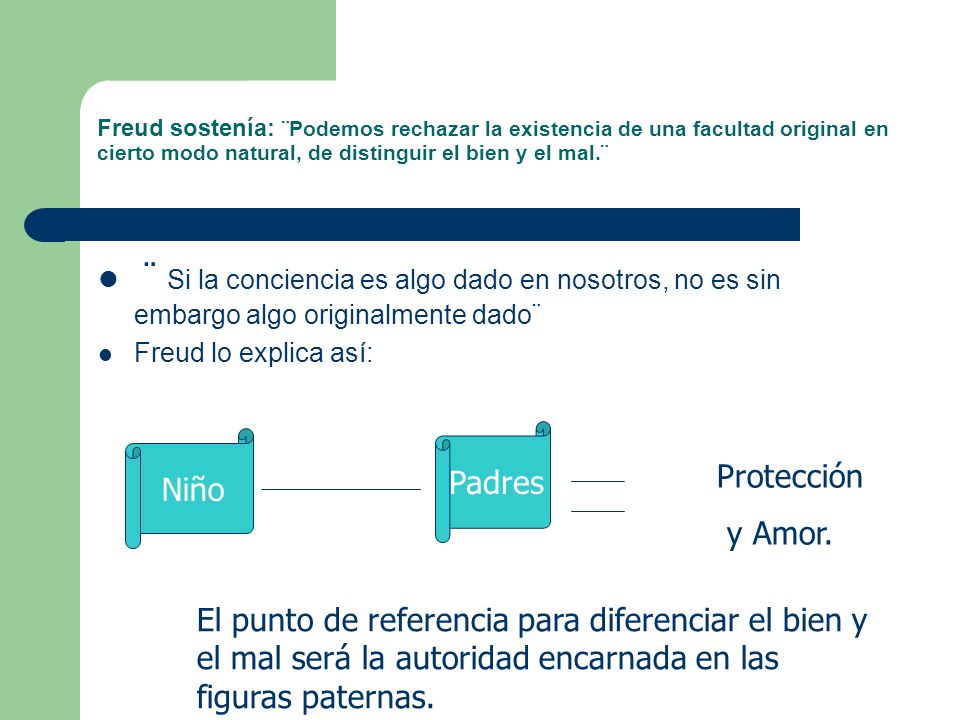 Freud sostenía: ¨Podemos rechazar la existencia de una facultad original en cierto modo natural, de distinguir el bien y el mal.¨

- ¨ Si la conciencia es algo dado en nosotros, no es sin embargo algo originalmente dado¨
- Freud lo explica así:

Niño

Padres

Protección y Amor.

El punto de referencia para diferenciar el bien y el mal será la autoridad encarnada en las figuras paternas.